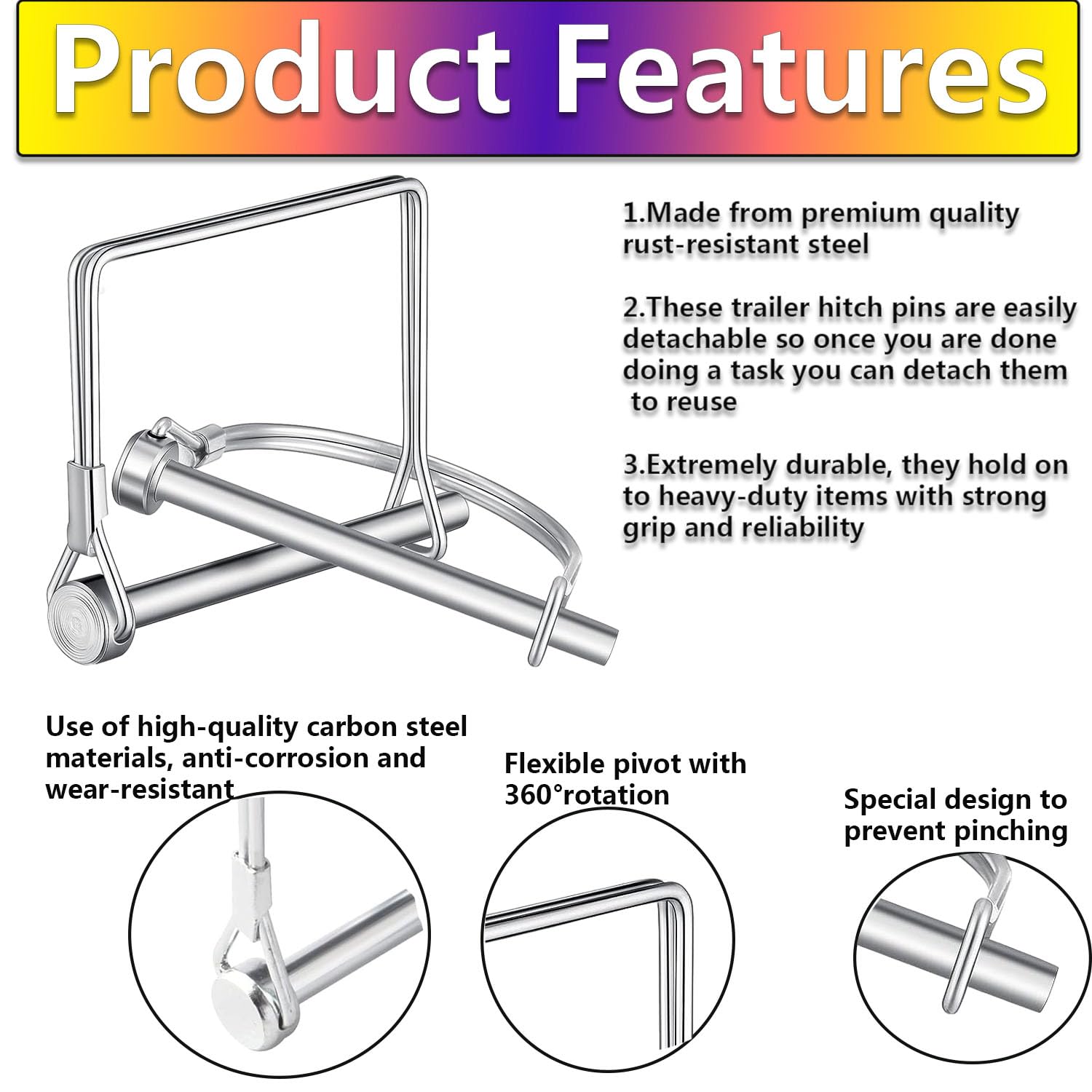 Product Features

1.Made from premium quality rust-resistant steel

2.These trailer hitch pins are easily detachable so once you are done doing a task you can detach them to reuse

3.Extremely durable, they hold on to heavy-duty items with strong grip and reliability

Use of high-quality carbon steel materials, anti-corrosion and wear-resistant

Flexible pivot with 360°rotation

Special design to prevent pinching